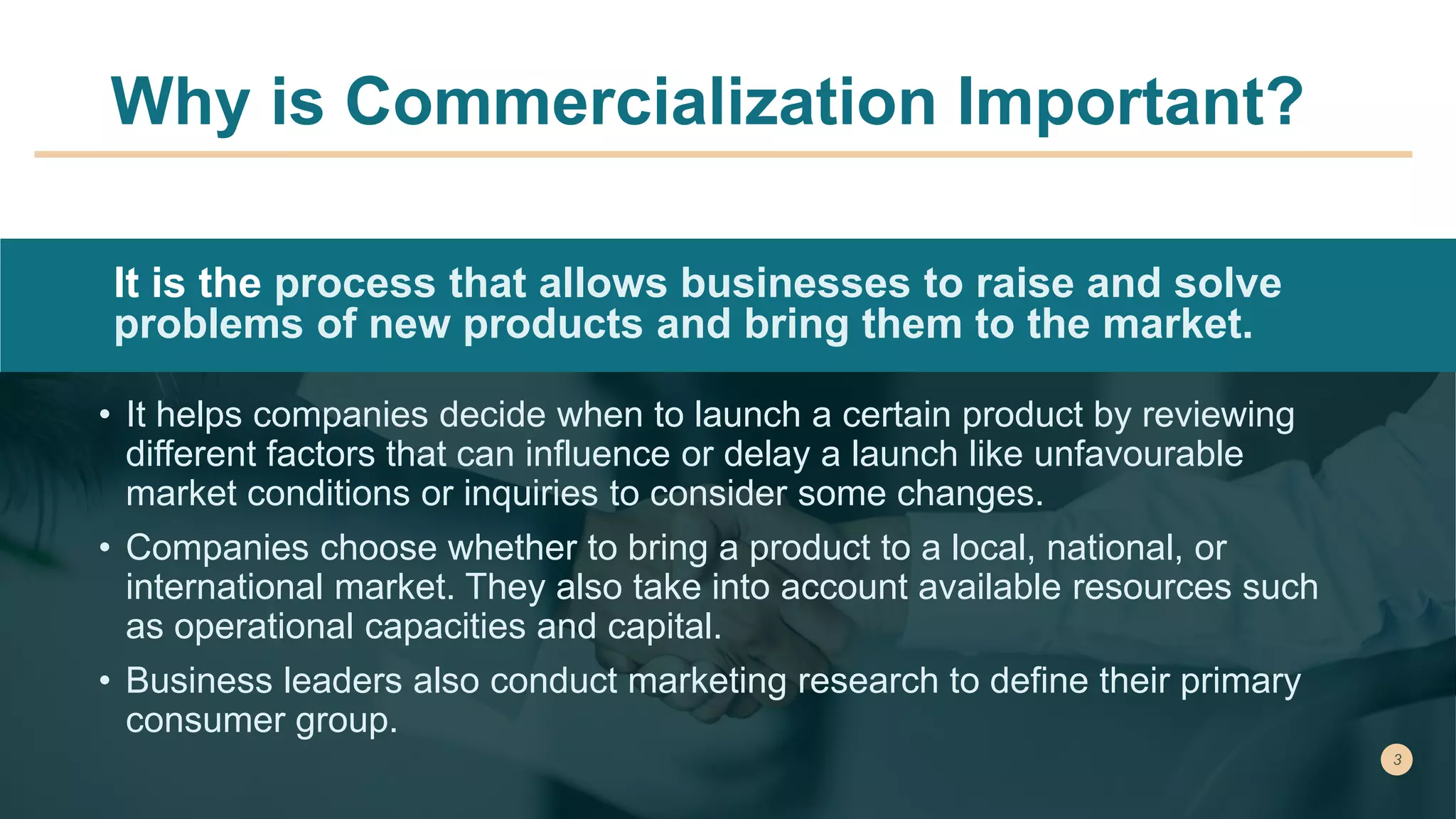 Why is Commercialization Important?

It is the process that allows businesses to raise and solve problems of new products and bring them to the market.

• It helps companies decide when to launch a certain product by reviewing different factors that can influence or delay a launch like unfavourable market conditions or inquiries to consider some changes.
• Companies choose whether to bring a product to a local, national, or international market. They also take into account available resources such as operational capacities and capital.
• Business leaders also conduct marketing research to define their primary consumer group.

3